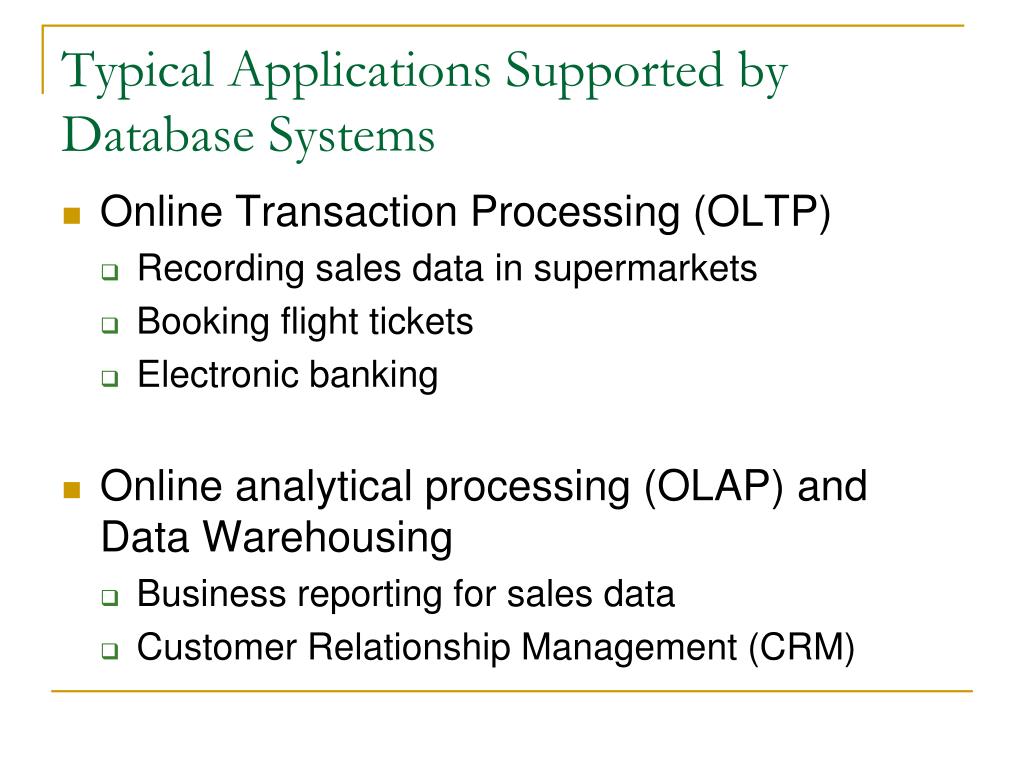 Typical Applications Supported by Database Systems

Online Transaction Processing (OLTP)
Recording sales data in supermarkets
Booking flight tickets
Electronic banking

Online analytical processing (OLAP) and Data Warehousing
Business reporting for sales data
Customer Relationship Management (CRM)